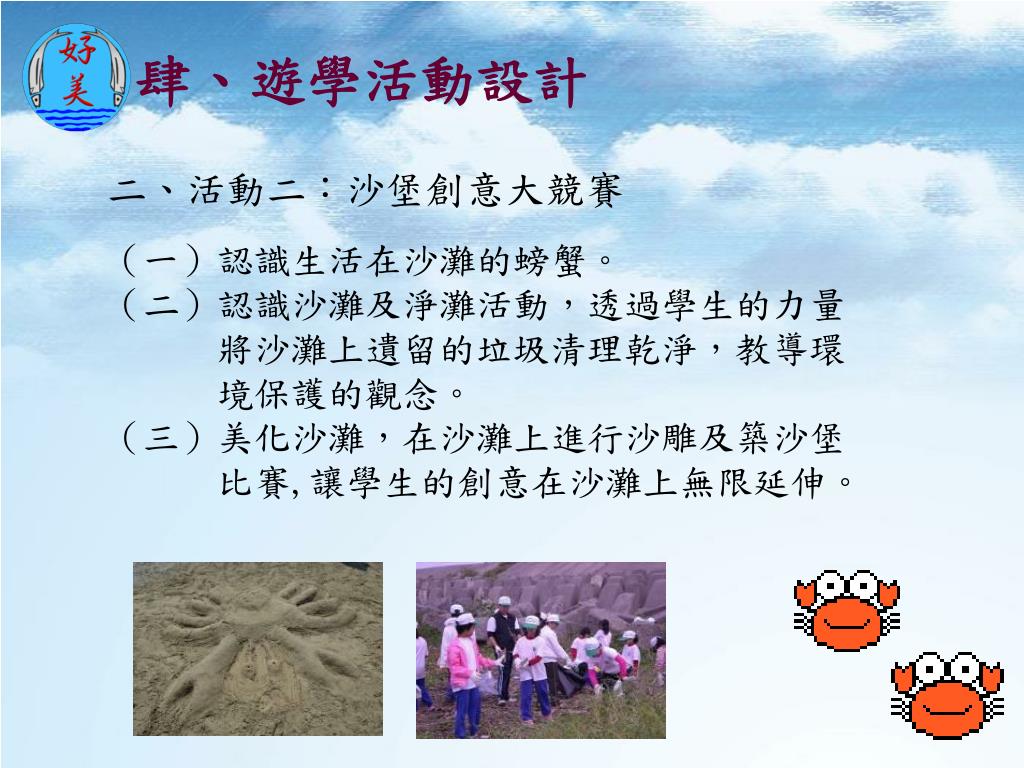 好美

肆、遊學活動設計

二、活動二：沙堡創意大競賽

（一）認識生活在沙灘的螃蟹。
（二）認識沙灘及淨灘活動，透過學生的力量將沙灘上遺留的垃圾清理乾淨，教導環境保護的觀念。
（三）美化沙灘，在沙灘上進行沙雕及築沙堡比賽, 讓學生的創意在沙灘上無限延伸。